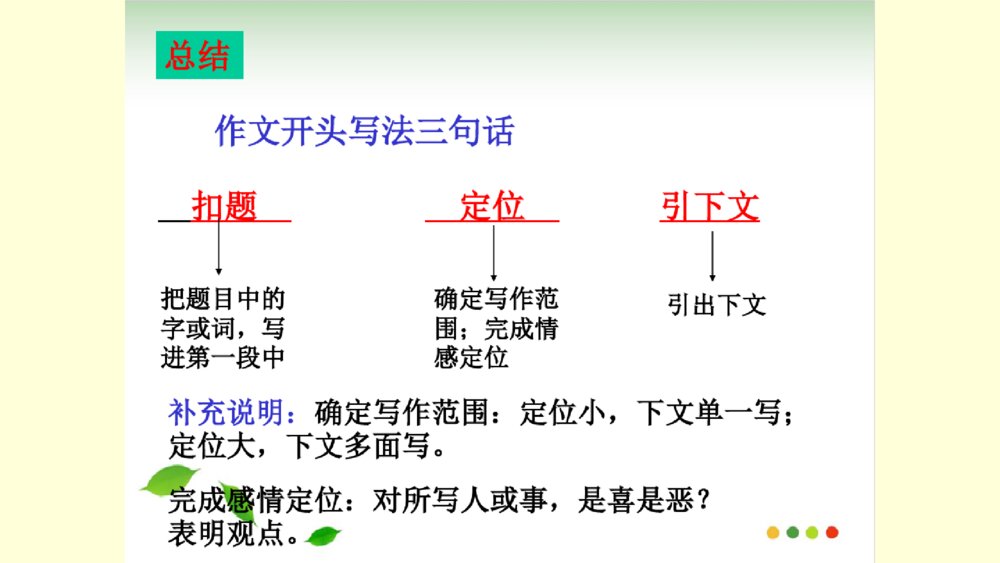 总结

作文开头写法三句话

扣题

定位

引下文

把题目中的字或词，写进第一段中

确定写作范围；完成情感定位

引出下文

补充说明：确定写作范围：定位小，下文单一写；定位大，下文多面写。

完成感情定位：对所写人或事，是喜是恶？表明观点。